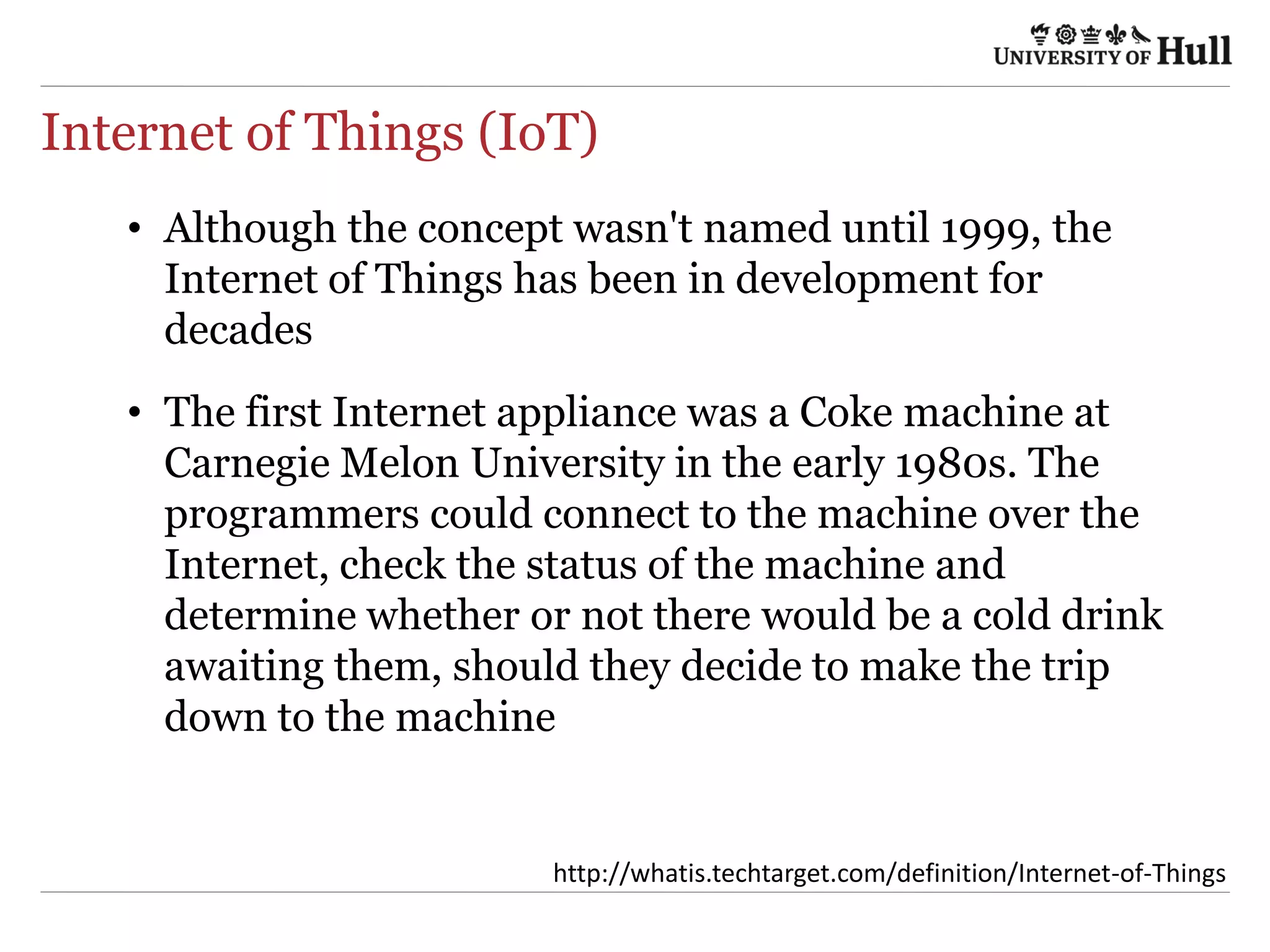 UNIVERSITY OF Hull

Internet of Things (IoT)

• Although the concept wasn't named until 1999, the Internet of Things has been in development for decades

• The first Internet appliance was a Coke machine at Carnegie Melon University in the early 1980s. The programmers could connect to the machine over the Internet, check the status of the machine and determine whether or not there would be a cold drink awaiting them, should they decide to make the trip down to the machine

http://whatis.techtarget.com/definition/Internet-of-Things